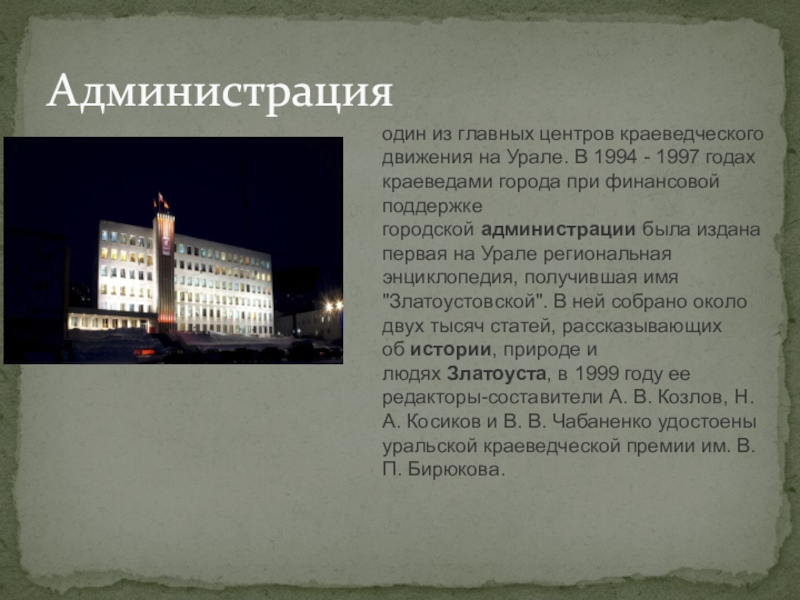 Администрация

один из главных центров краеведческого движения на Урале. В 1994 - 1997 годах краеведами города при финансовой поддержке городской администрации была издана первая на Урале региональная энциклопедия, получившая имя "Златоустовской". В ней собрано около двух тысяч статей, рассказывающих об истории, природе и людях Златоуста, в 1999 году ее редакторы-составители А. В. Козлов, Н. А. Косиков и В. В. Чабаненко удостоены уральской краеведческой премии им. В. П. Бирюкова.